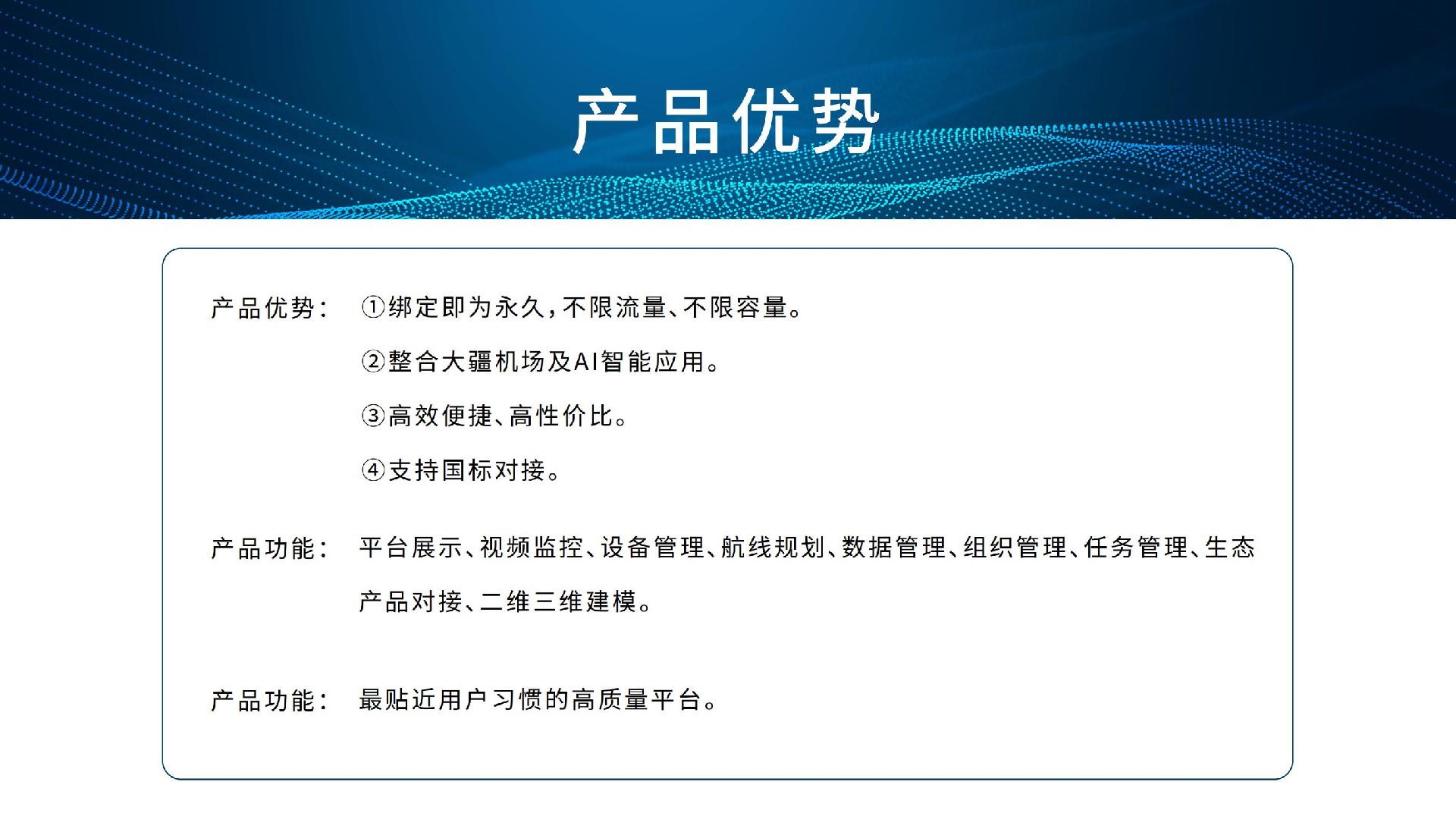 产品优势

产品优势： ①绑定即为永久，不限流量、不限容量。

②整合大疆机场及AI智能应用。

③高效便捷、高性价比。

④支持国标对接。

产品功能： 平台展示、视频监控、设备管理、航线规划、数据管理、组织管理、任务管理、生态产品对接、二维三维建模。

产品功能： 最贴近用户习惯的高质量平台。